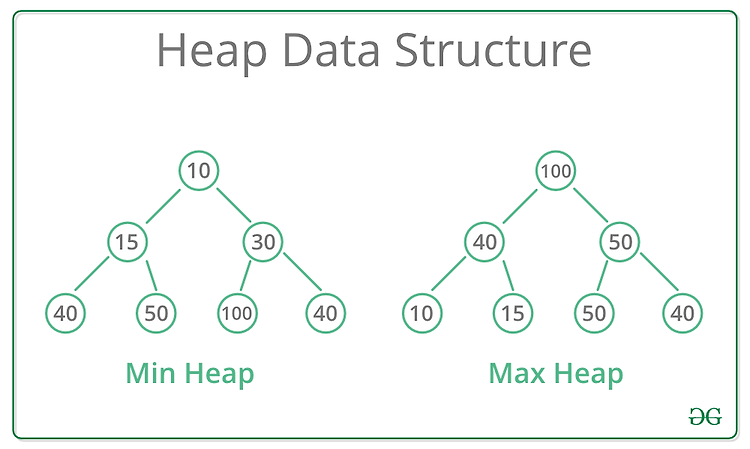 Heap Data Structure

10
15
30
40
50
100
40

Min Heap

100
40
50
10
15
50
40

Max Heap

GG